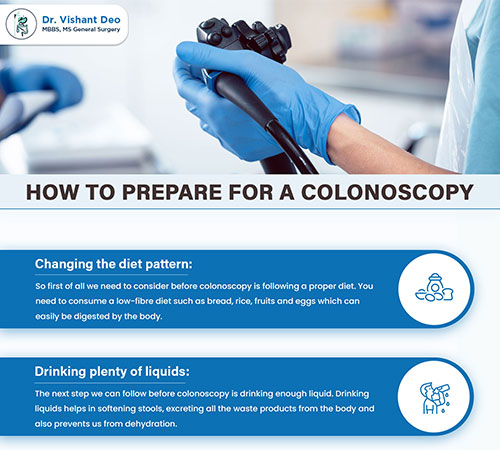 Dr. Vishant Deo
MBBS, MS General Surgery

HOW TO PREPARE FOR A COLONOSCOPY

Changing the diet pattern:

So first of all we need to consider before colonoscopy is following a proper diet. You need to consume a low-fibre diet such as bread, rice, fruits and eggs which can easily be digested by the body.

Drinking plenty of liquids:

The next step we can follow before colonoscopy is drinking enough liquid. Drinking liquids helps in softening stools, excreting all the waste products from the body and also prevents us from dehydration.